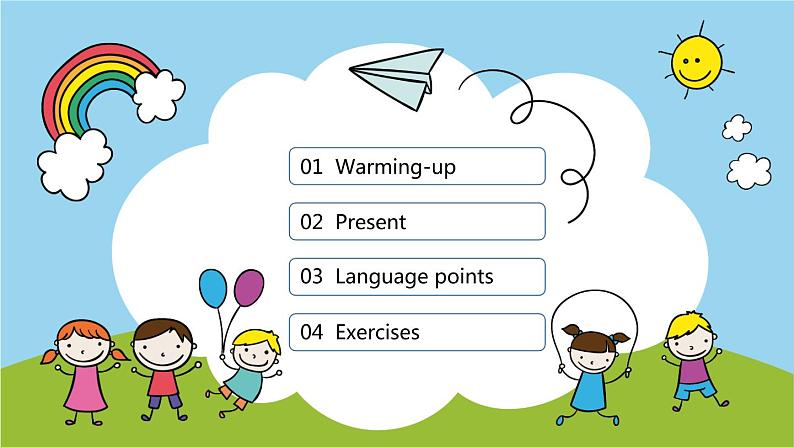 01 Warming-up

02 Present

03 Language points

04 Exercises